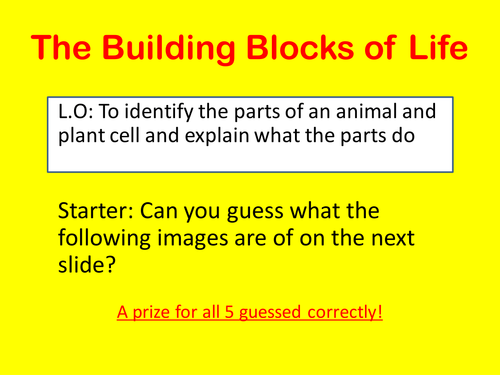 The Building Blocks of Life

L.O: To identify the parts of an animal and plant cell and explain what the parts do

Starter: Can you guess what the following images are of on the next slide?

A prize for all 5 guessed correctly!